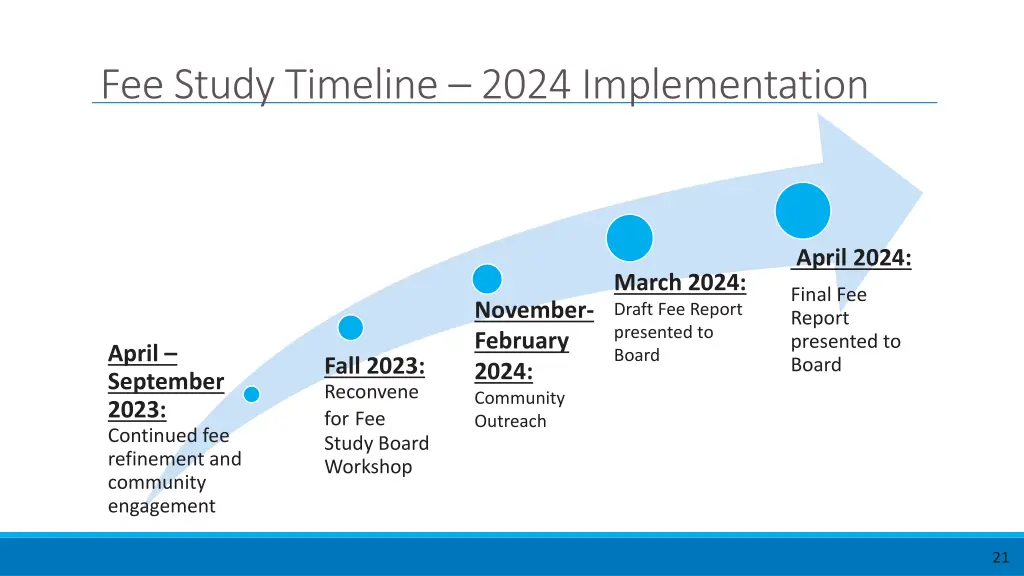 Fee Study Timeline – 2024 Implementation

April – September 2023:
Continued fee refinement and community engagement

Fall 2023:
Reconvene for Fee Study Board Workshop

November-February 2024:
Community Outreach

March 2024:
Draft Fee Report presented to Board

April 2024:
Final Fee Report presented to Board

21